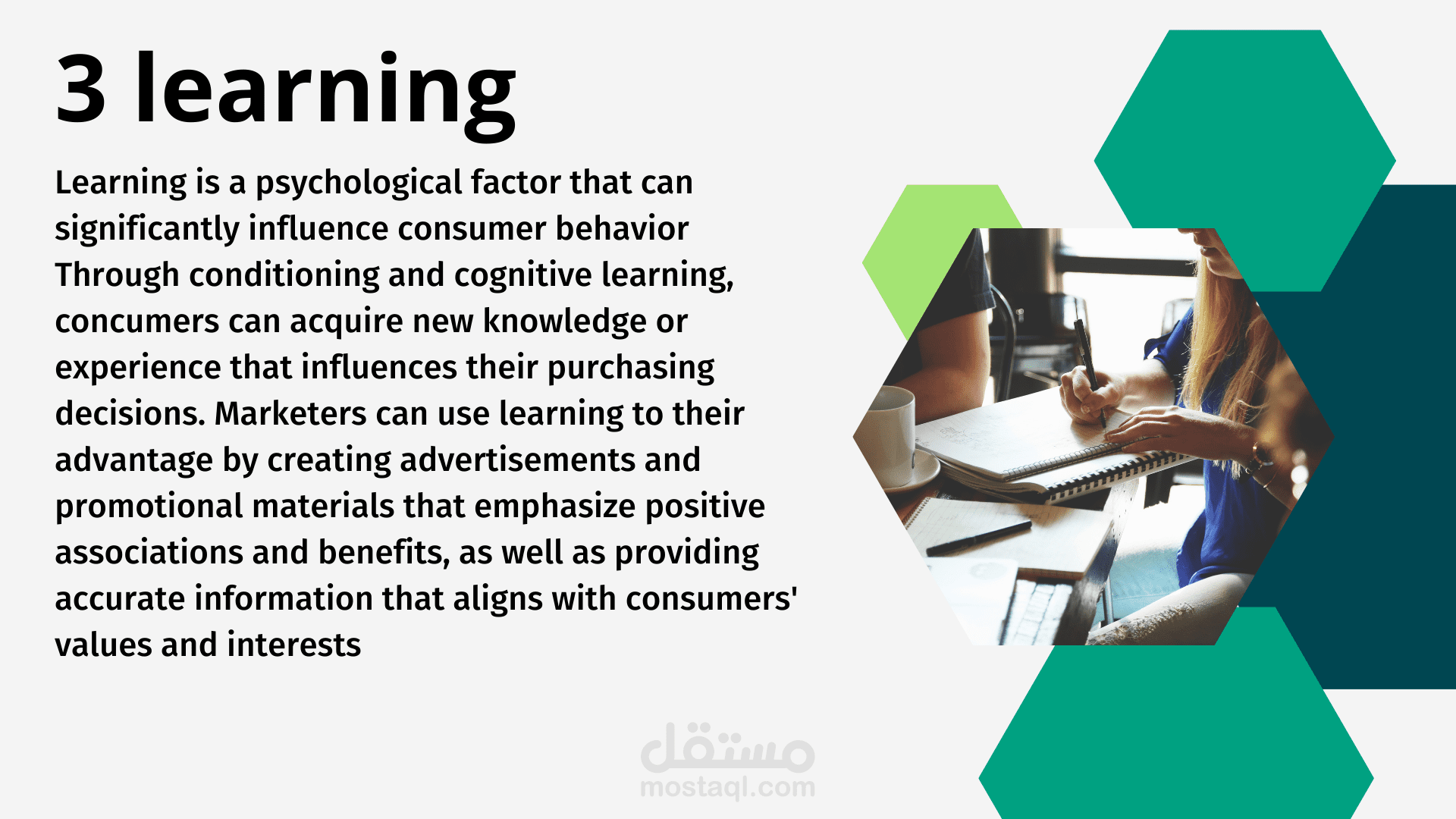 3 learning

Learning is a psychological factor that can significantly influence consumer behavior Through conditioning and cognitive learning, concumers can acquire new knowledge or experience that influences their purchasing decisions. Marketers can use learning to their advantage by creating advertisements and promotional materials that emphasize positive associations and benefits, as well as providing accurate information that aligns with consumers' values and interests

مستقل
mostaql.com